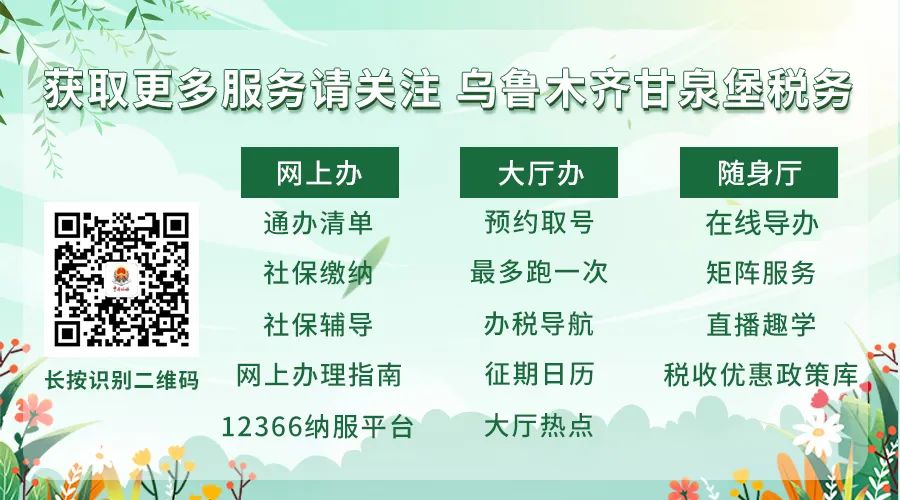 获取更多服务请关注 乌鲁木齐甘泉堡税务

长按识别二维码

网上办
通办清单
社保缴纳
社保辅导
网上办理指南
12366纳服平台

大厅办
预约取号
最多跑一次
办税导航
征期日历
大厅热点

随身厅
在线导办
矩阵服务
直播趣学
税收优惠政策库